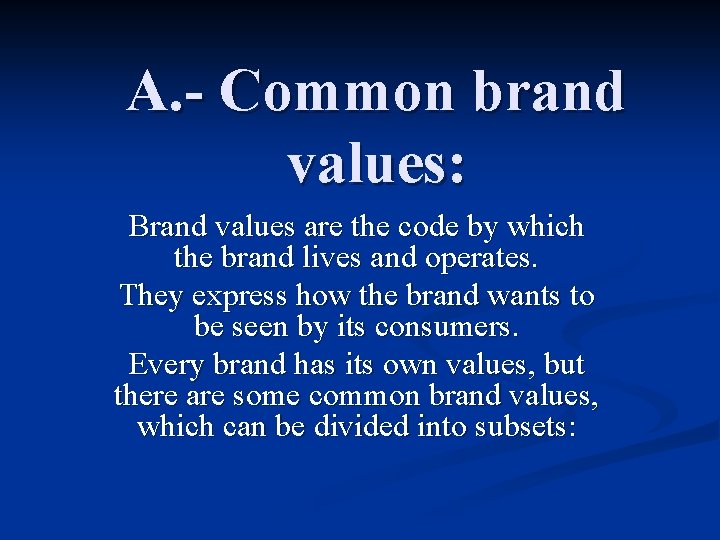 A.- Common brand values:

Brand values are the code by which the brand lives and operates.

They express how the brand wants to be seen by its consumers.

Every brand has its own values, but there are some common brand values, which can be divided into subsets: